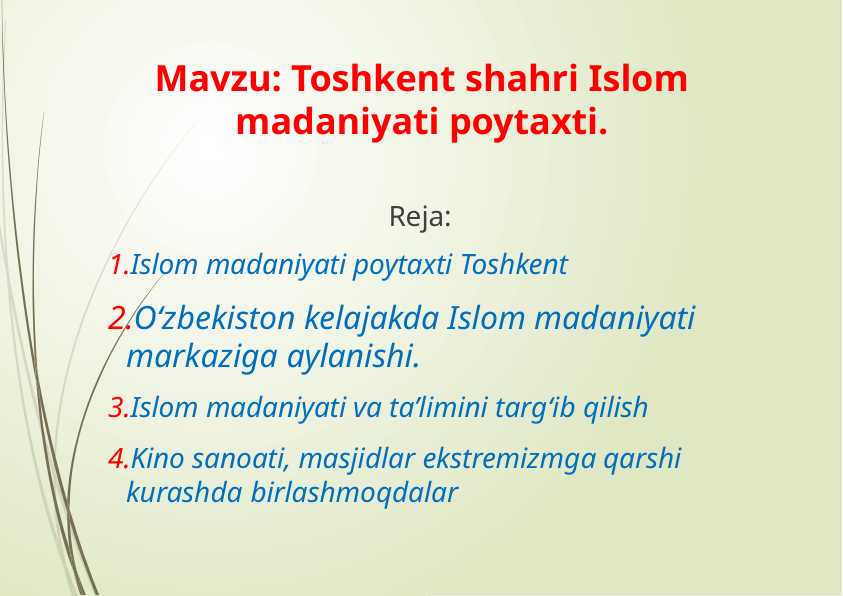 Mavzu: Toshkent shahri Islom madaniyati poytaxti.

Reja:

1.Islom madaniyati poytaxti Toshkent

2.O‘zbekiston kelajakda Islom madaniyati markaziga aylanishi.

3.Islom madaniyati va ta’limini targ‘ib qilish

4.Kino sanoati, masjidlar ekstremizmga qarshi kurashda birlashmoqdalar